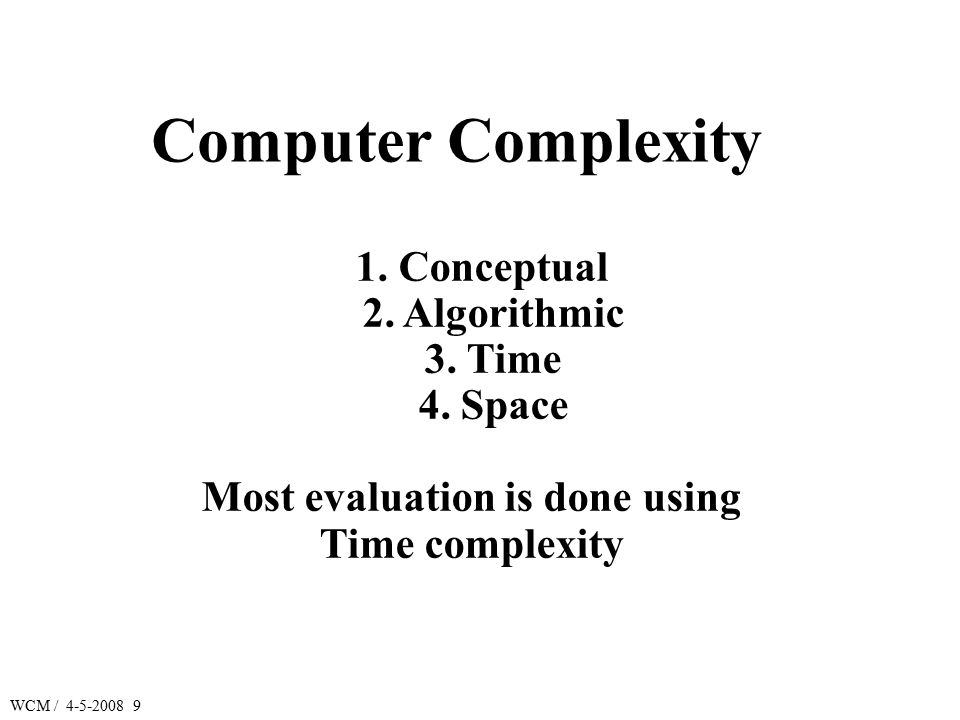 Computer Complexity

1. Conceptual
2. Algorithmic
3. Time
4. Space

Most evaluation is done using Time complexity

WCM / 4-5-2008 9